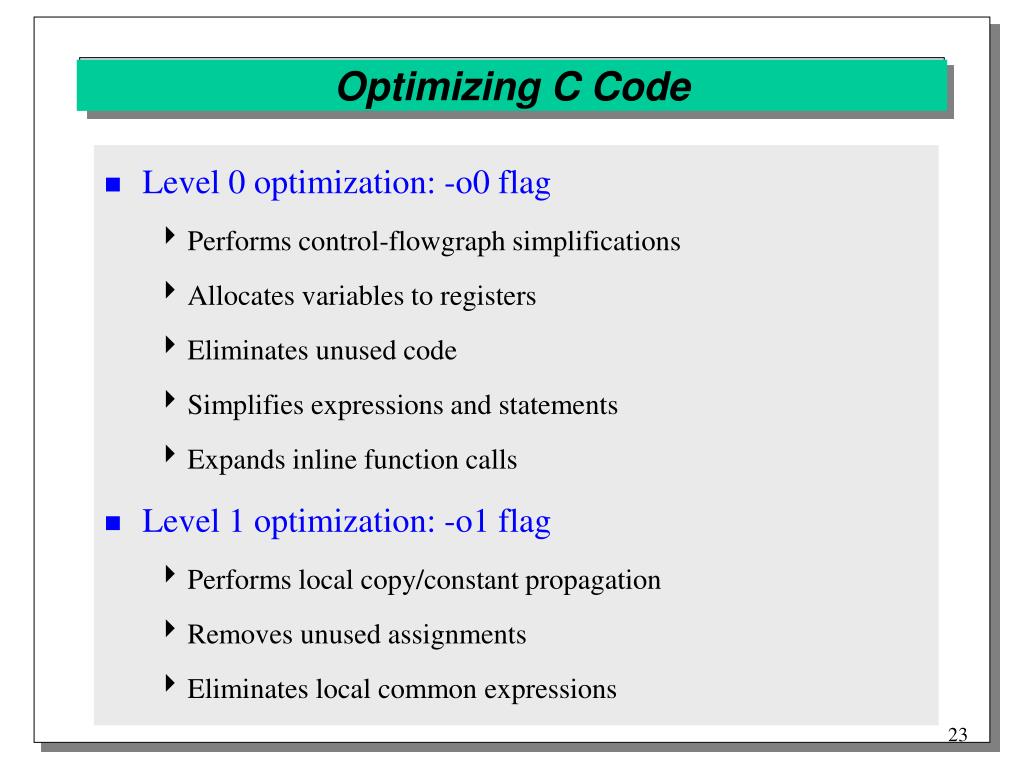 Optimizing C Code

Level 0 optimization: -o0 flag

Performs control-flowgraph simplifications

Allocates variables to registers

Eliminates unused code

Simplifies expressions and statements

Expands inline function calls

Level 1 optimization: -o1 flag

Performs local copy/constant propagation

Removes unused assignments

Eliminates local common expressions

23